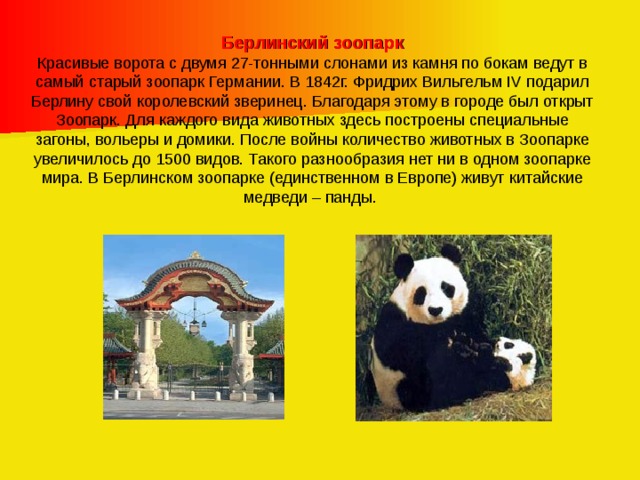 Берлинский зоопарк

Красивые ворота с двумя 27-тонными слонами из камня по бокам ведут в самый старый зоопарк Германии. В 1842г. Фридрих Вильгельм IV подарил Берлину свой королевский зверинец. Благодаря этому в городе был открыт Зоопарк. Для каждого вида животных здесь построены специальные загоны, вольеры и домики. После войны количество животных в Зоопарке увеличилось до 1500 видов. Такого разнообразия нет ни в одном зоопарке мира. В Берлинском зоопарке (единственном в Европе) живут китайские медведи – панды.